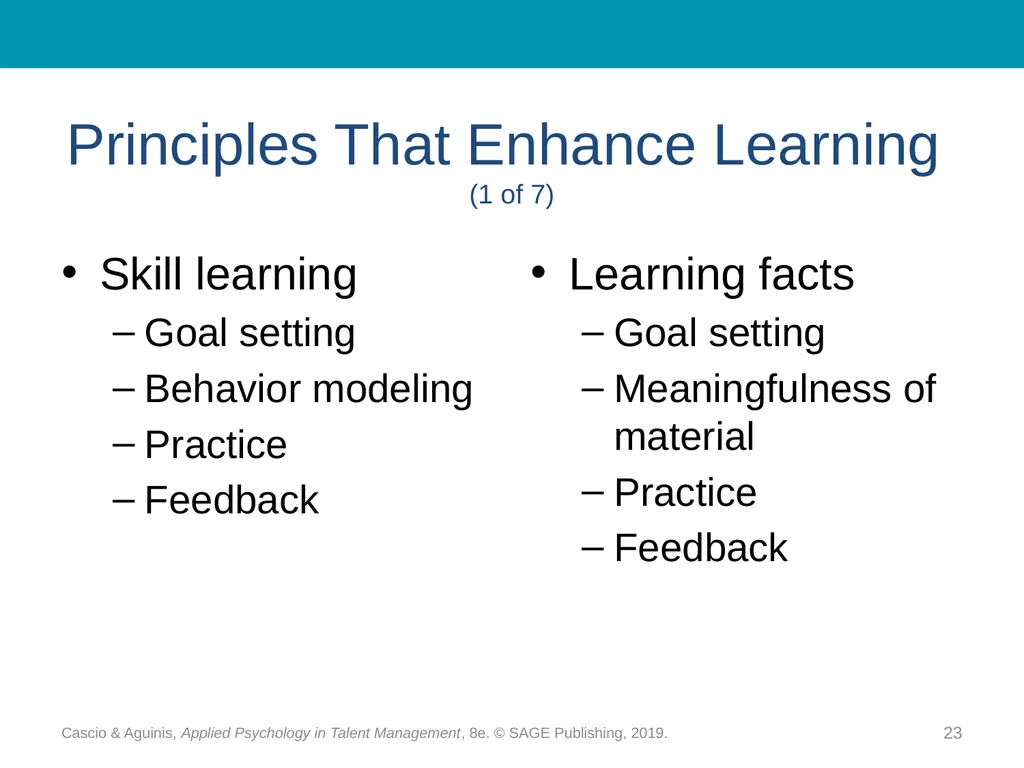 Principles That Enhance Learning
(1 of 7)

• Skill learning
– Goal setting
– Behavior modeling
– Practice
– Feedback

• Learning facts
– Goal setting
– Meaningfulness of material
– Practice
– Feedback

Cascio & Aguinis, Applied Psychology in Talent Management, 8e. © SAGE Publishing, 2019.

23